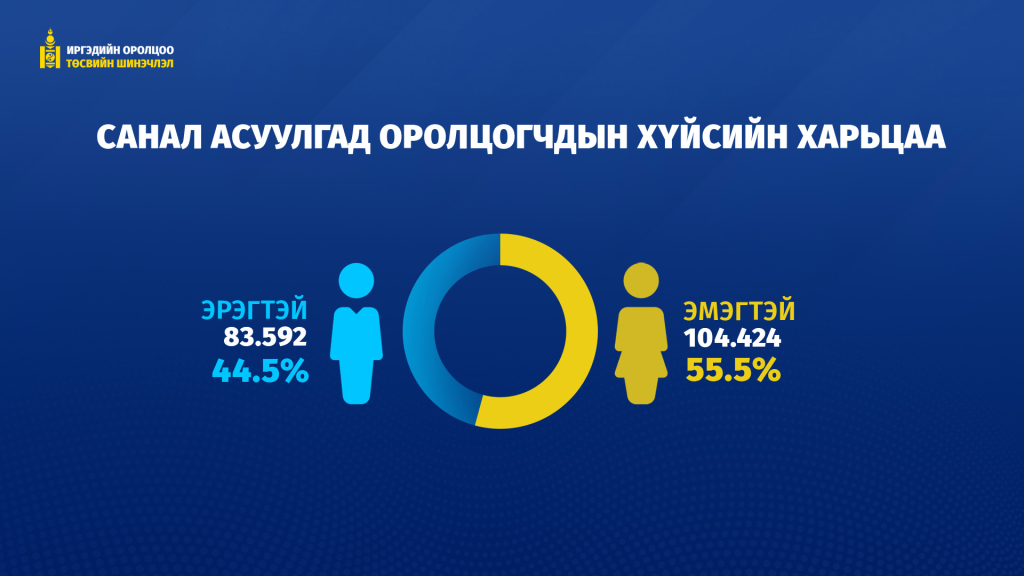 ИРГЭДИЙН ОРОЛЦОО
ТӨСВИЙН ШИНЭЧЛЭЛ

САНАЛ АСУУЛГАД ОРОЛЦОГЧДЫН ХҮЙСИЙН ХАРЬЦАА

ЭРЭГТЭЙ
83.592
44.5%

ЭМЭГТЭЙ
104.424
55.5%